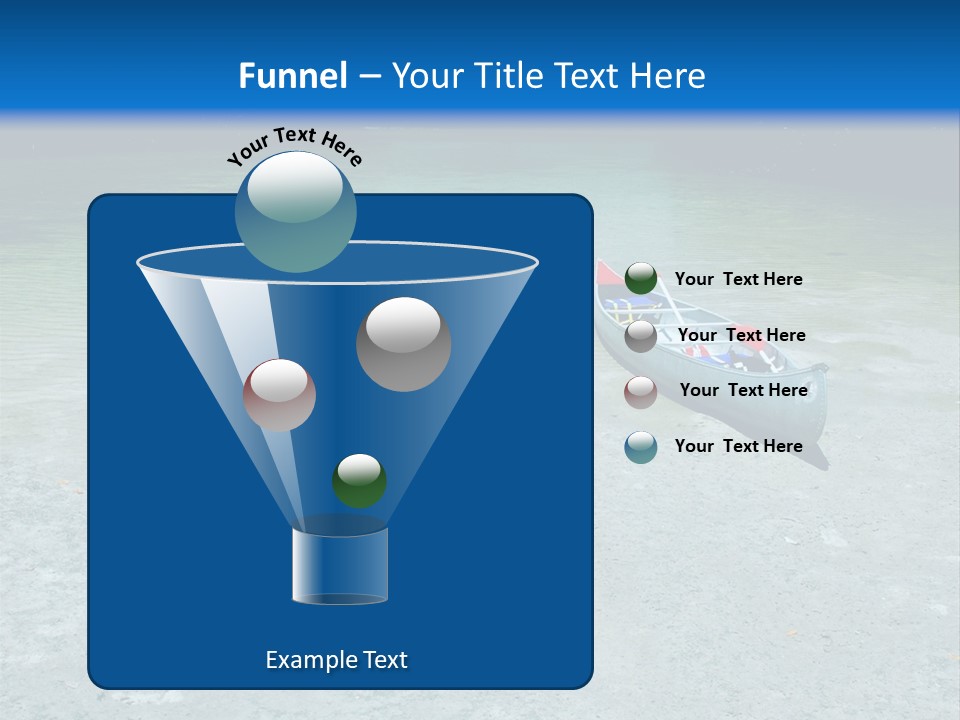 Funnel – Your Title Text Here

Your Text Here

Your Text Here

Your Text Here

Your Text Here

Your Text Here

Example Text